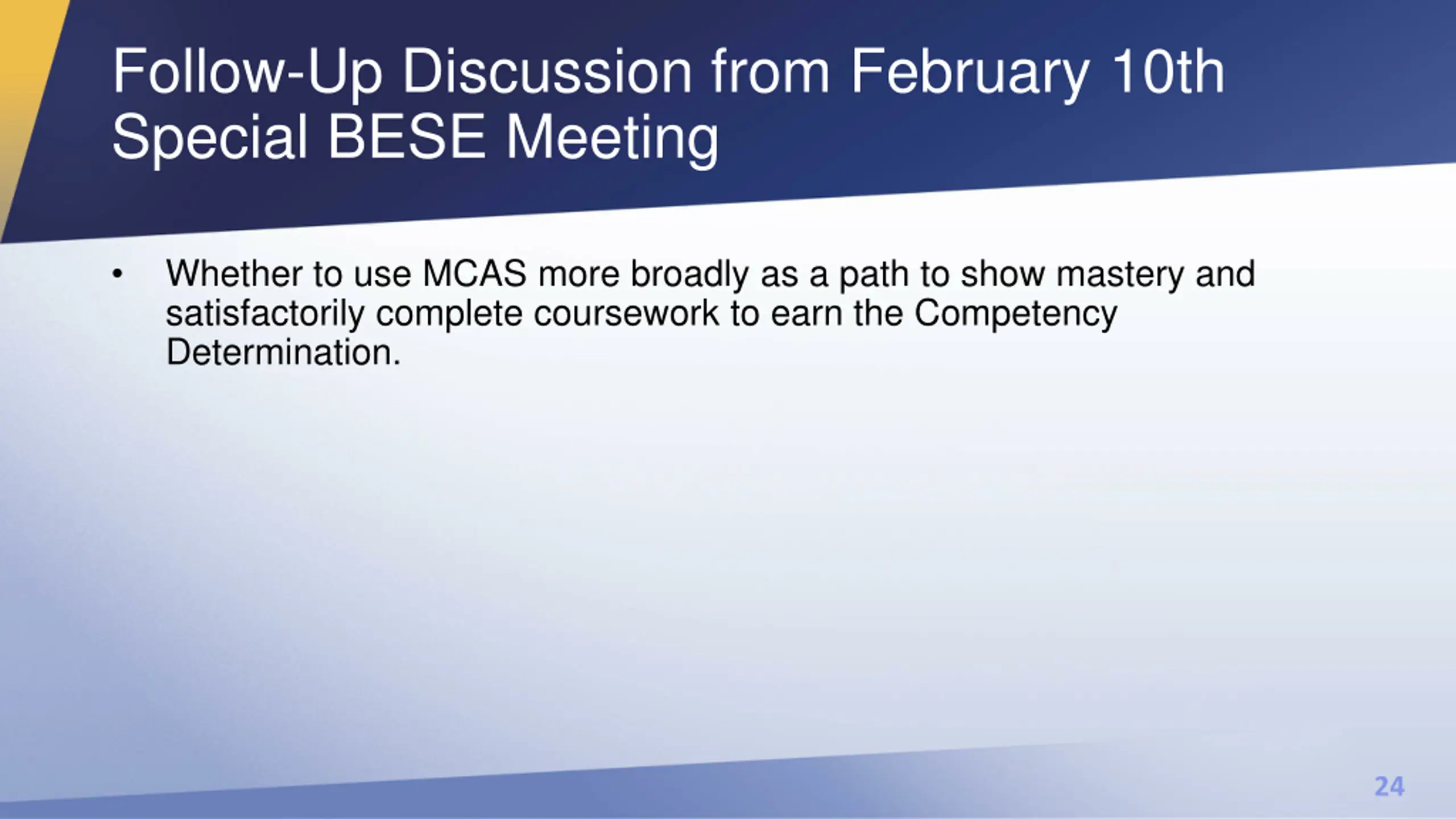 Follow-Up Discussion from February 10th Special BESE Meeting

• Whether to use MCAS more broadly as a path to show mastery and satisfactorily complete coursework to earn the Competency Determination.

24